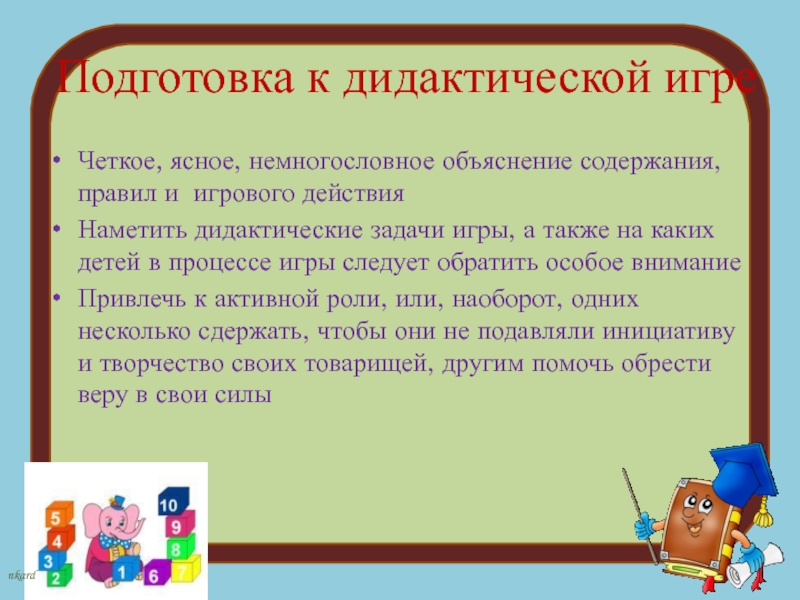 Подготовка к дидактической игре

• Четкое, ясное, немногословное объяснение содержания, правил и игрового действия
• Наметить дидактические задачи игры, а также на каких детей в процессе игры следует обратить особое внимание
• Привлечь к активной роли, или, наоборот, одних несколько сдержать, чтобы они не подавляли инициативу и творчество своих товарищей, другим помочь обрести веру в свои силы

5
4
3
2
1
10
9
8
7
6
nkard